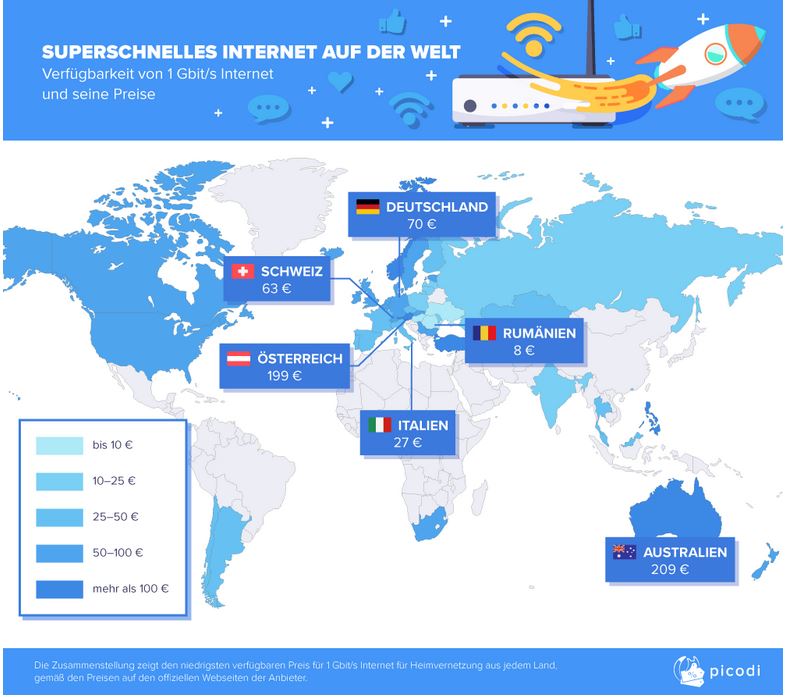 SUPERSCHNELLES INTERNET AUF DER WELT
Verfügbarkeit von 1 Gbit/s Internet und seine Preise

DEUTSCHLAND
70 €

SCHWEIZ
63 €

RUMÄNIEN
8 €

ÖSTERREICH
199 €

ITALIEN
27 €

AUSTRALIEN
209 €

bis 10 €
10–25 €
25–50 €
50–100 €
mehr als 100 €

Die Zusammenstellung zeigt den niedrigsten verfügbaren Preis für 1 Gbit/s Internet für Heimvernetzung aus jedem Land, gemäß den Preisen auf den offiziellen Webseiten der Anbieter.

picodi